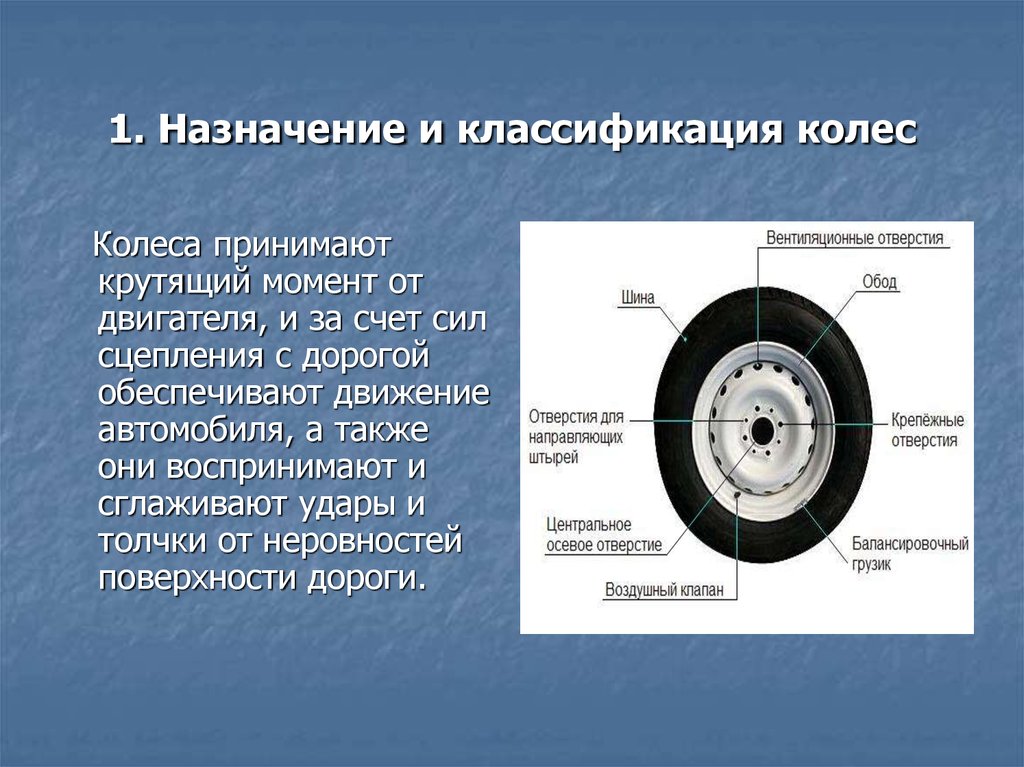 1. Назначение и классификация колес

Колеса принимают крутящий момент от двигателя, и за счет сил сцепления с дорогой обеспечивают движение автомобиля, а также они воспринимают и сглаживают удары и толчки от неровностей поверхности дороги.

Вентиляционные отверстия
Шина
Обод
Отверстия для направляющих штырей
Крепёжные отверстия
Центральное осевое отверстие
Балансировочный грузик
Воздушный клапан